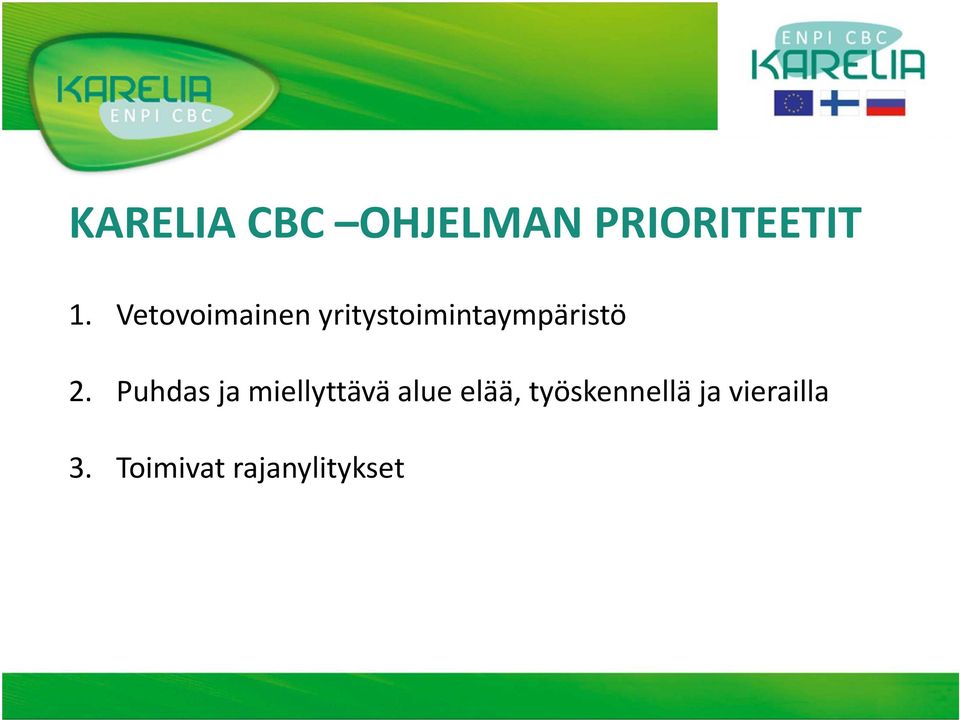 KARELIA
ENPI CBC

ENPI CBC
KARELIA

KARELIA CBC –OHJELMAN PRIORITEETIT

1. Vetovoimainen yritystoimintaympäristö

2. Puhdas ja miellyttävä alue elää, työskennellä ja vierailla

3. Toimivat rajanylitykset